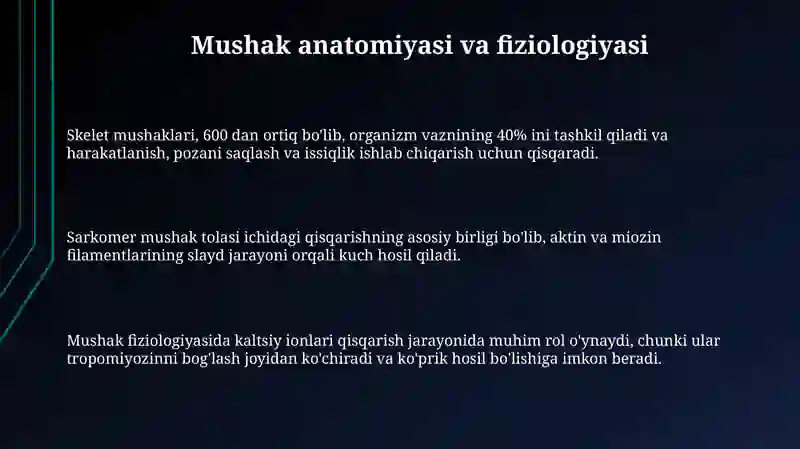 Mushak anatomiyasi va fiziologiyasi

Skelet mushaklari, 600 dan ortiq bo'lib, organizm vaznining 40% ini tashkil qiladi va harakatlanish, pozani saqlash va issiqlik ishlab chiqarish uchun qisqaradi.

Sarkomer mushak tolasi ichidagi qisqarishning asosiy birligi bo'lib, aktin va miozin filamentlarining slayd jarayoni orqali kuch hosil qiladi.

Mushak fiziologiyasida kaltsiy ionlari qisqarish jarayonida muhim rol o'ynaydi, chunki ular tropomiyozinni bog'lash joyidan ko'chiradi va ko'prik hosil bo'lishiga imkon beradi.